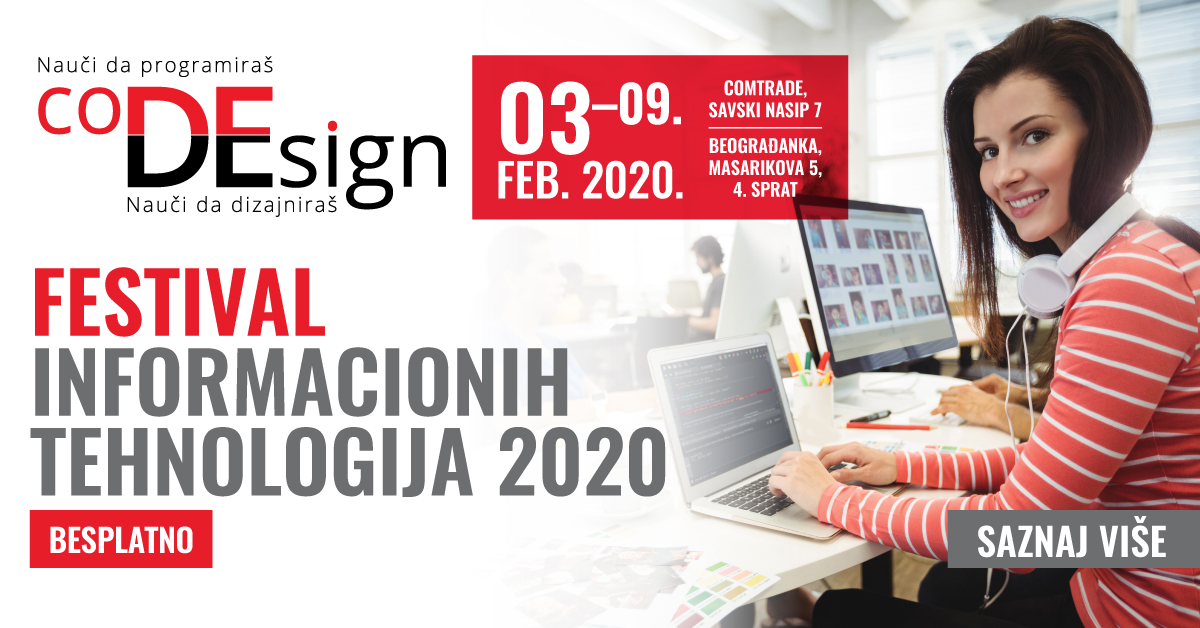 Nauči da programiraš
coDEsign
Nauči da dizajniraš

03–09. FEB. 2020.

COMTRADE, SAVSKI NASIP 7

BEOGRAĐANKA, MASARIKOVA 5, 4. SPRAT

FESTIVAL INFORMACIONIH TEHNOLOGIJA 2020

BESPLATNO

SAZNAJ VIŠE